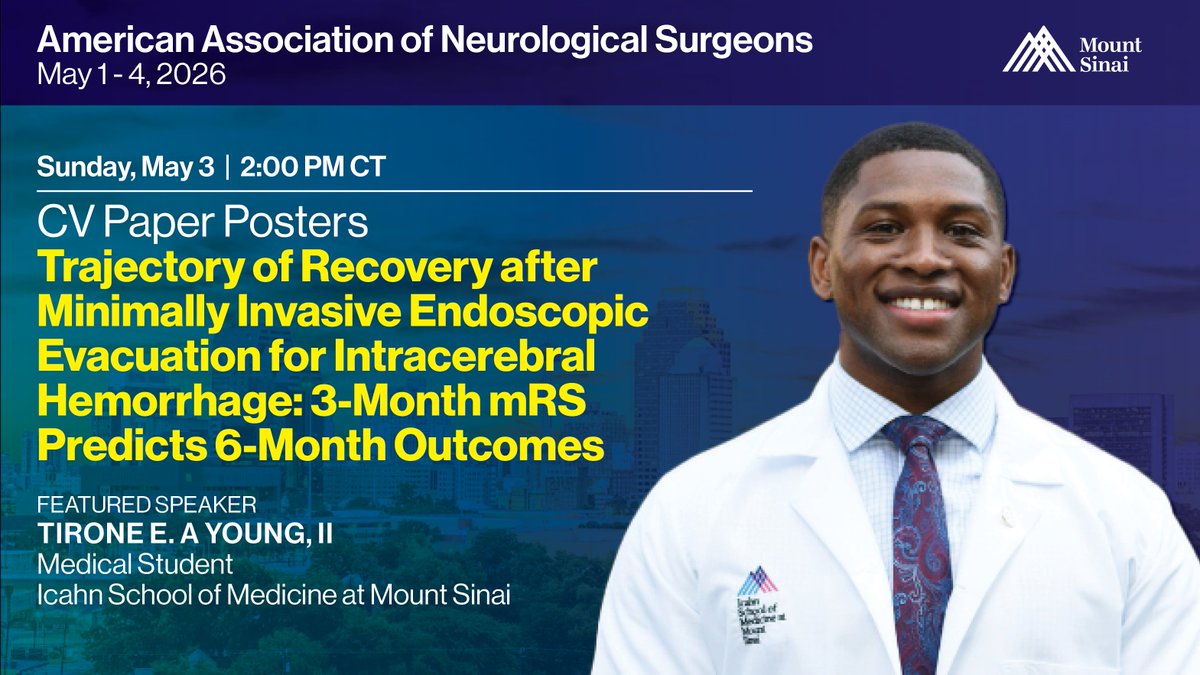 American Association of Neurological Surgeons
May 1 - 4, 2026

Mount Sinai

Sunday, May 3 | 2:00 PM CT

CV Paper Posters

Trajectory of Recovery after Minimally Invasive Endoscopic Evacuation for Intracerebral Hemorrhage: 3-Month mRS Predicts 6-Month Outcomes

FEATURED SPEAKER
TIRONE E. A YOUNG, II
Medical Student
Icahn School of Medicine at Mount Sinai

Icahn School of Medicine at Mount Sinai